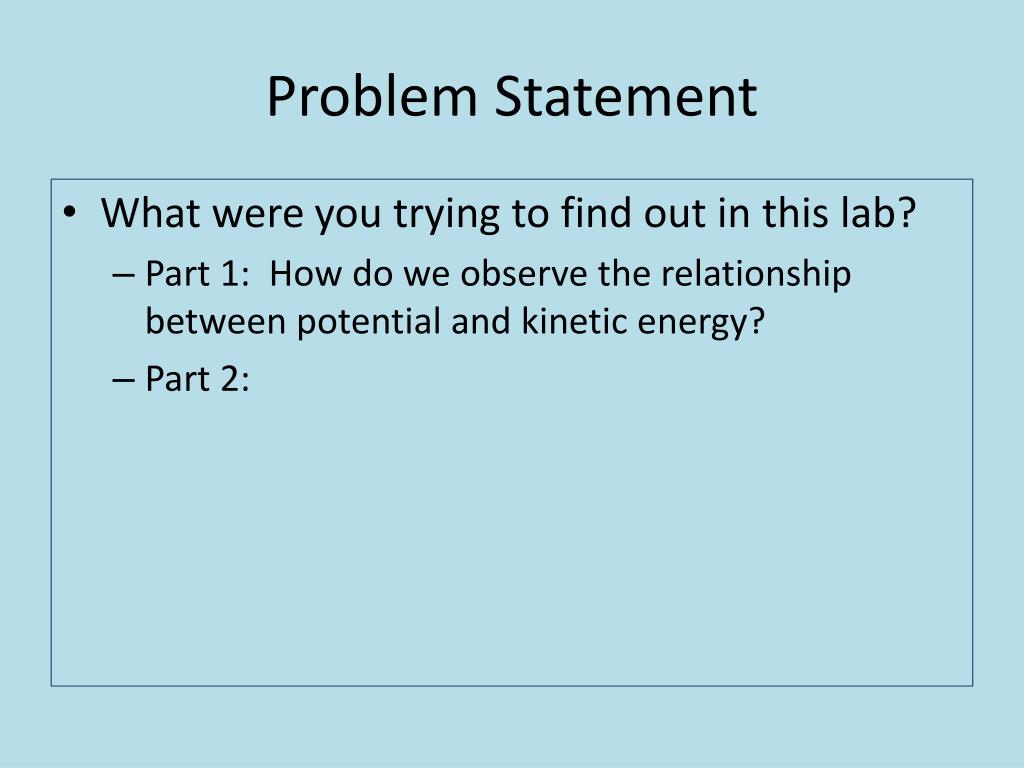 Problem Statement

• What were you trying to find out in this lab?
– Part 1: How do we observe the relationship between potential and kinetic energy?
– Part 2: